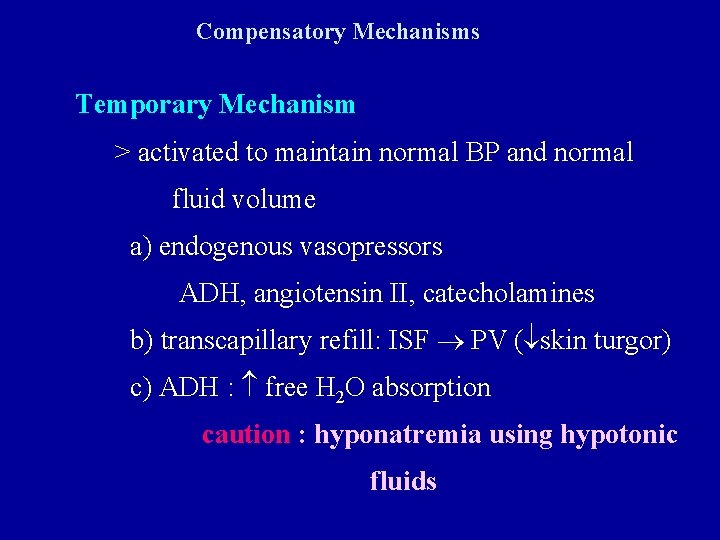 Compensatory Mechanisms

Temporary Mechanism

> activated to maintain normal BP and normal fluid volume

a) endogenous vasopressors

ADH, angiotensin II, catecholamines

b) transcapillary refill: ISF $\rightarrow$ PV ($\downarrow$skin turgor)

c) ADH : $\uparrow$ free $H_2O$ absorption

caution : hyponatremia using hypotonic fluids